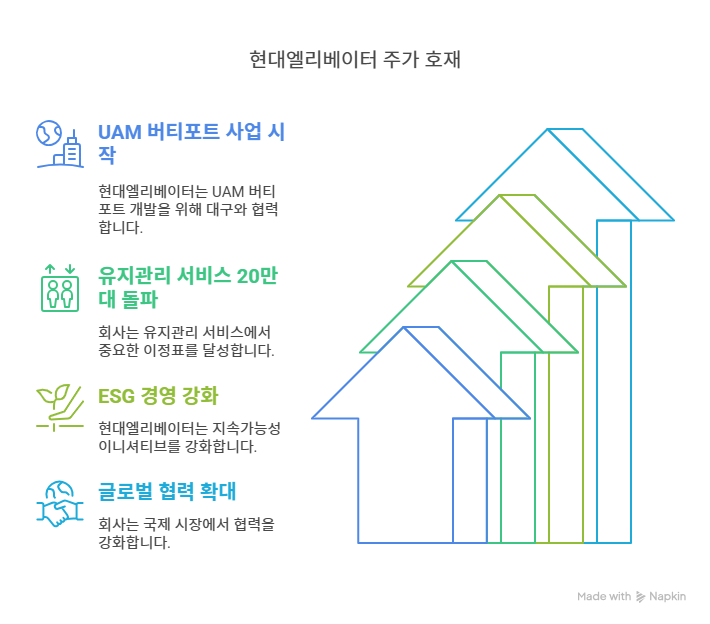 현대엘리베이터 주가 호재

UAM 버티포트 사업 시작

현대엘리베이터는 UAM 버티포트 개발을 위해 대구와 협력합니다.

유지관리 서비스 20만대 돌파

회사는 유지관리 서비스에서 중요한 이정표를 달성합니다.

ESG 경영 강화

현대엘리베이터는 지속가능성 이니셔티브를 강화합니다.

글로벌 협력 확대

회사는 국제 시장에서 협력을 강화합니다.

Made with Napkin